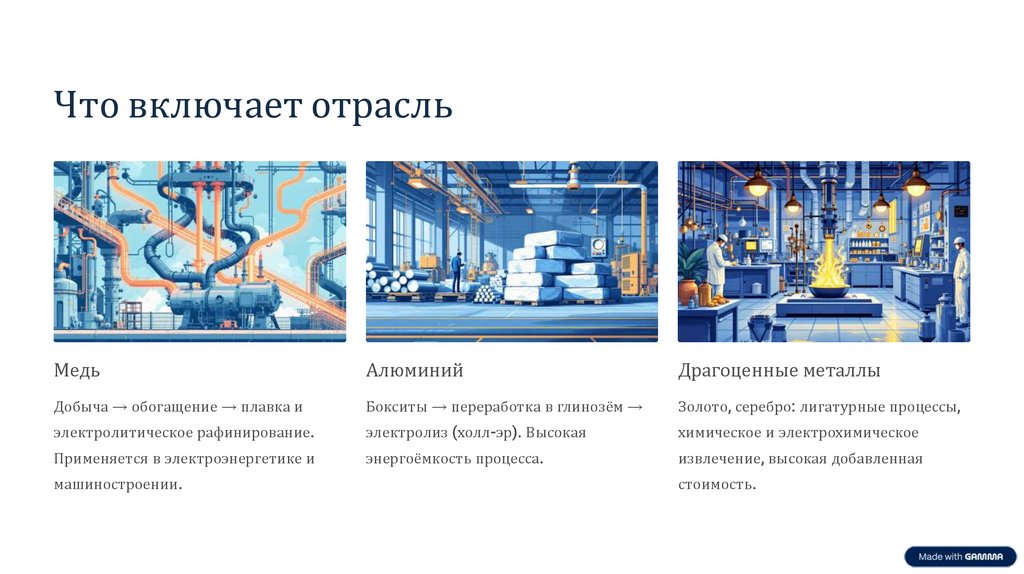 Что включает отрасль

Медь

Добыча → обогащение → плавка и электролитическое рафинирование. Применяется в электроэнергетике и машиностроении.

Алюминий

Бокситы → переработка в глинозём → электролиз (холл-эр). Высокая энергоёмкость процесса.

Драгоценные металлы

Золото, серебро: лигатурные процессы, химическое и электрохимическое извлечение, высокая добавленная стоимость.

Made with GAMMA